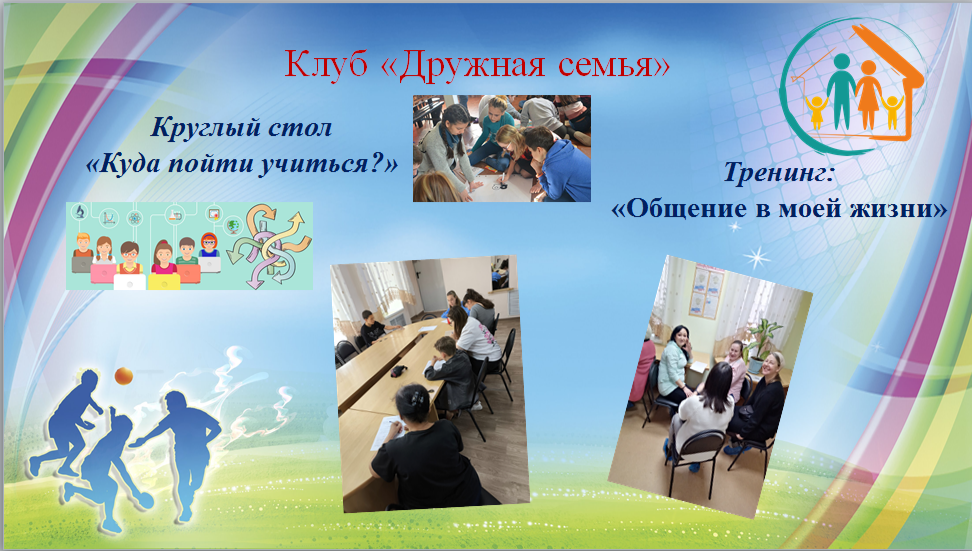 Клуб «Дружная семья»

Круглый стол
«Куда пойти учиться?»

Тренинг:
«Общение в моей жизни»